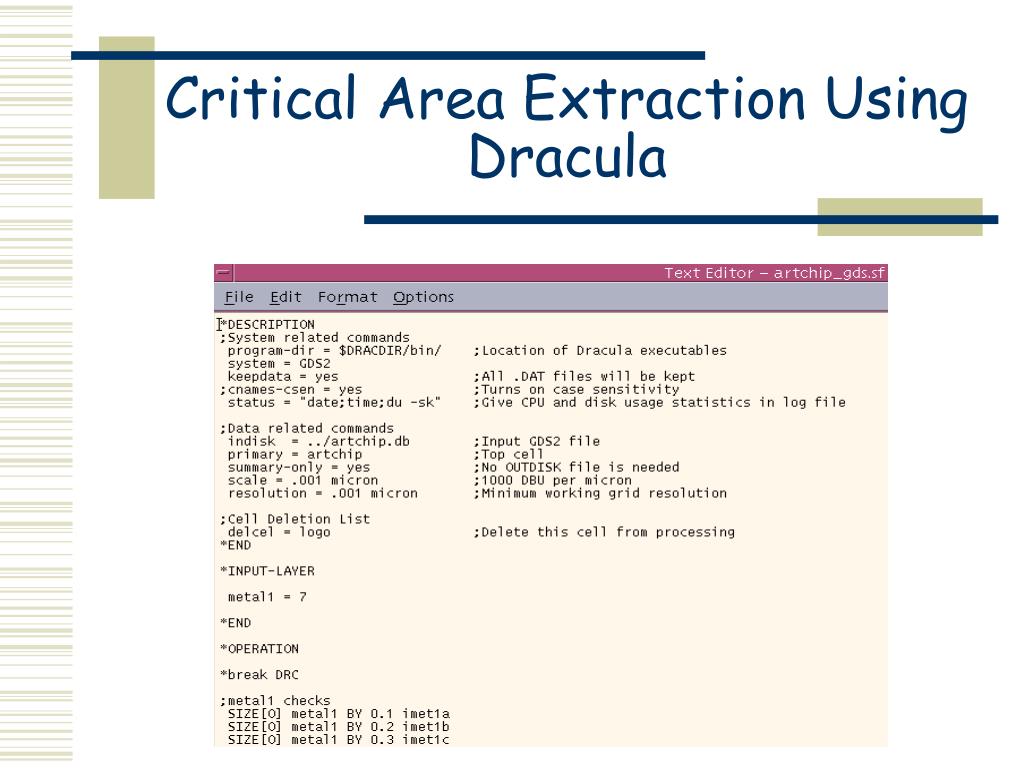 Critical Area Extraction Using Dracula

Text Editor – artchip_gds.sf

File Edit Format Options

*DESCRIPTION
;System related commands
program-dir = $DRACDIR/bin/ ;Location of Dracula executables
system = GDS2
keepdata = yes ;All .DAT files will be kept
;cnames-csen = yes ;Turns on case sensitivity
status = "date;time;du -sk" ;Give CPU and disk usage statistics in log file

;Data related commands
indisk = ../artchip.db ;Input GDS2 file
primary = artchip ;Top cell
summary-only = yes ;No OUTDISK file is needed
scale = .001 micron ;1000 DBU per micron
resolution = .001 micron ;Minimum working grid resolution

;Cell Deletion List
delcel = logo ;Delete this cell from processing
*END

*INPUT-LAYER

metal1 = 7

*END

*OPERATION

*break DRC

;metal1 checks
SIZE[O] metal1 BY 0.1 imet1a
SIZE[O] metal1 BY 0.2 imet1b
SIZE[O] metal1 BY 0.3 imet1c